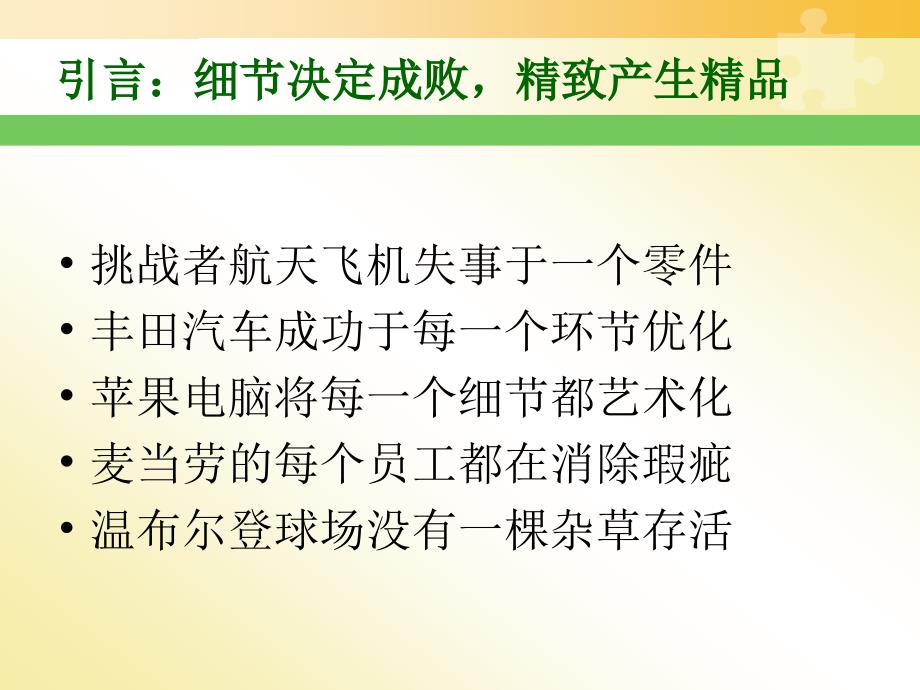 引言：细节决定成败，精致产生精品

• 挑战者航天飞机失事于一个零件
• 丰田汽车成功于每一个环节优化
• 苹果电脑将每一个细节都艺术化
• 麦当劳的每个员工都在消除瑕疵
• 温布尔登球场没有一棵杂草存活